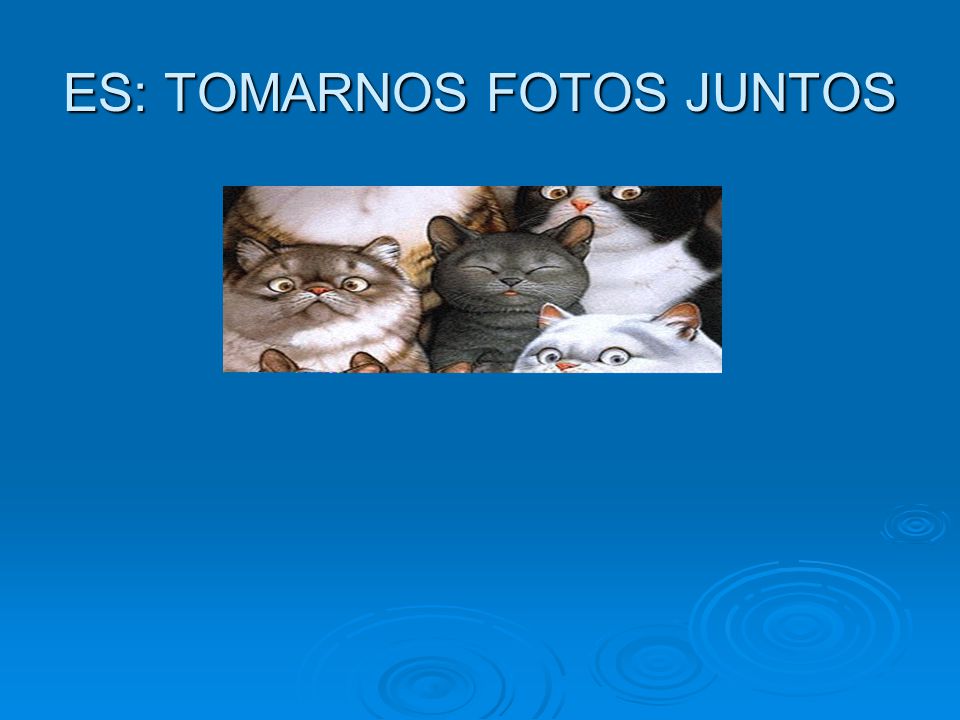 ES: TOMARNOS FOTOS JUNTOS